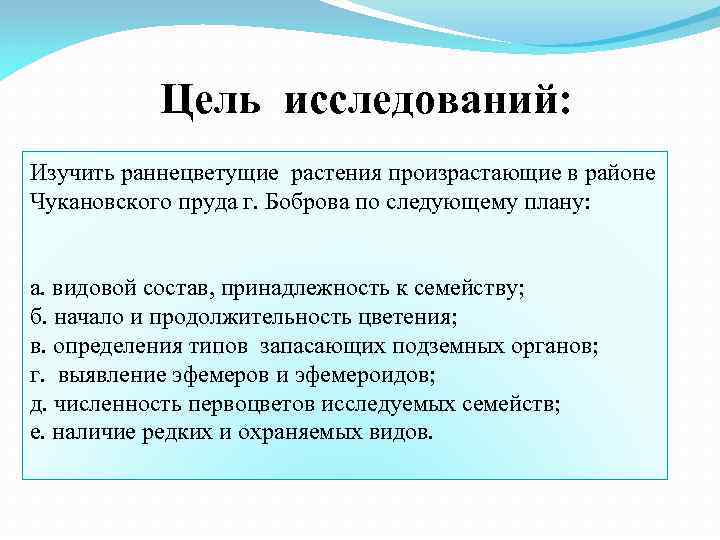 Цель исследований:

Изучить раннецветущие растения произрастающие в районе Чукановского пруда г. Боброва по следующему плану:

а. видовой состав, принадлежность к семейству;
б. начало и продолжительность цветения;
в. определения типов запасающих подземных органов;
г. выявление эфемеров и эфемероидов;
д. численность первоцветов исследуемых семейств;
е. наличие редких и охраняемых видов.